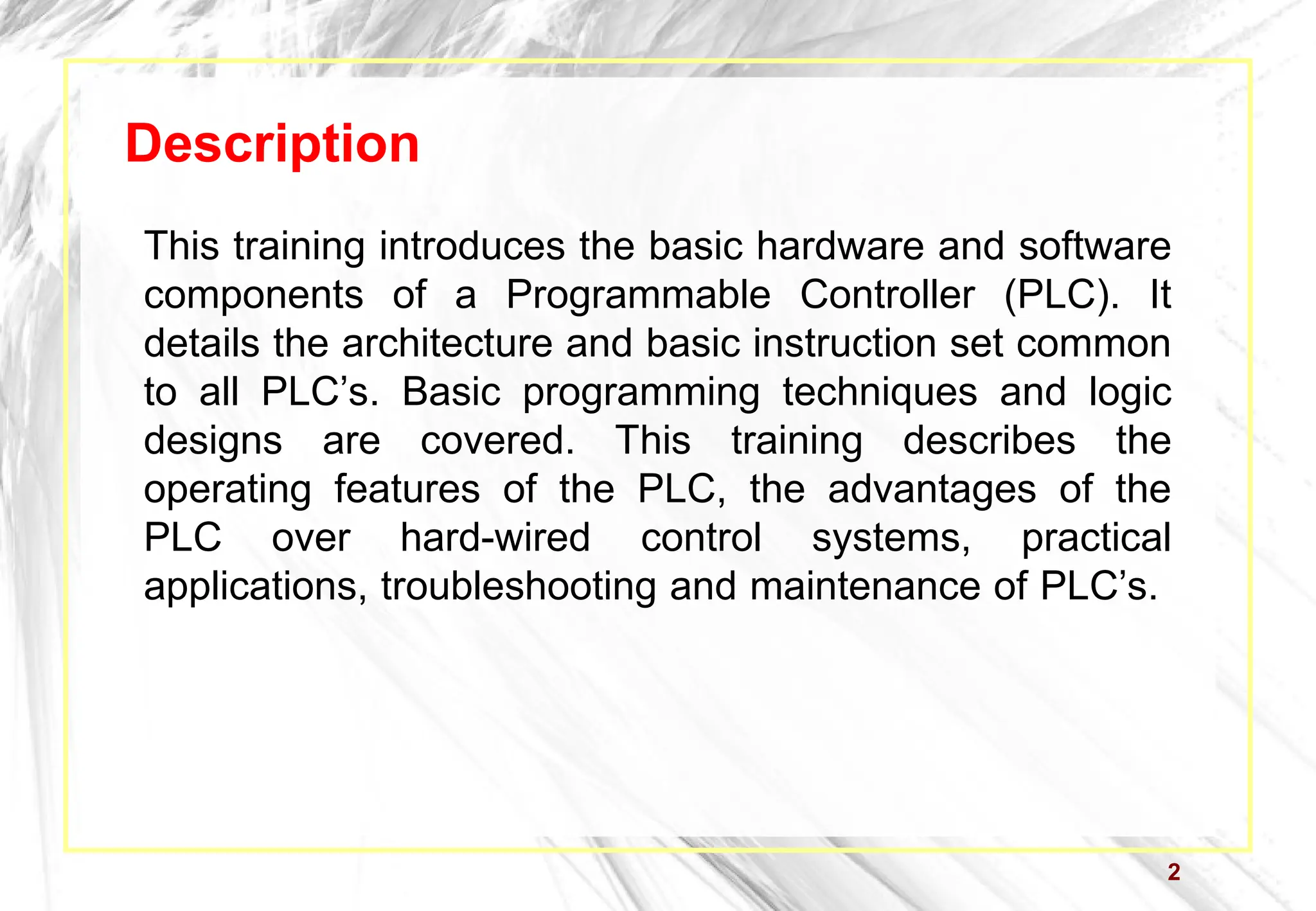 Description

This training introduces the basic hardware and software components of a Programmable Controller (PLC). It details the architecture and basic instruction set common to all PLC’s. Basic programming techniques and logic designs are covered. This training describes the operating features of the PLC, the advantages of the PLC over hard-wired control systems, practical applications, troubleshooting and maintenance of PLC’s.

2